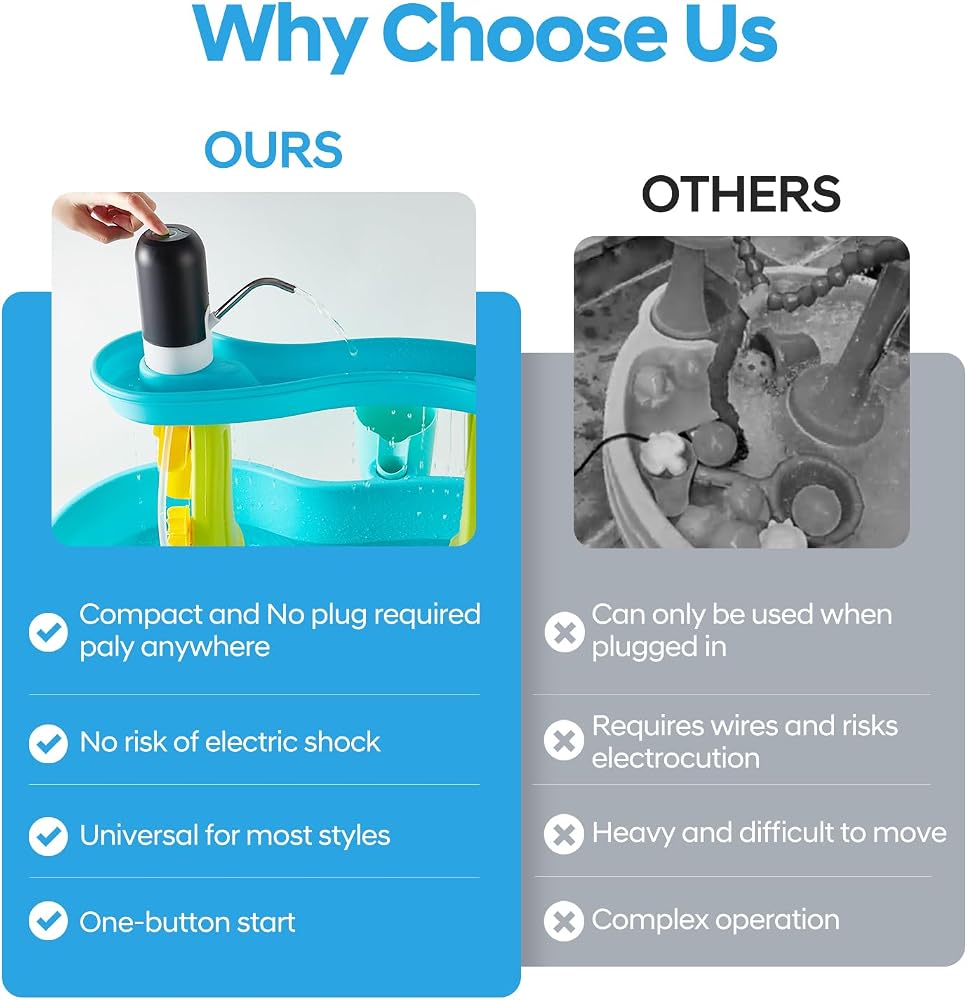 Why Choose Us

OURS

Compact and No plug required paly anywhere

No risk of electric shock

Universal for most styles

One-button start

OTHERS

Can only be used when plugged in

Requires wires and risks electrocution

Heavy and difficult to move

Complex operation